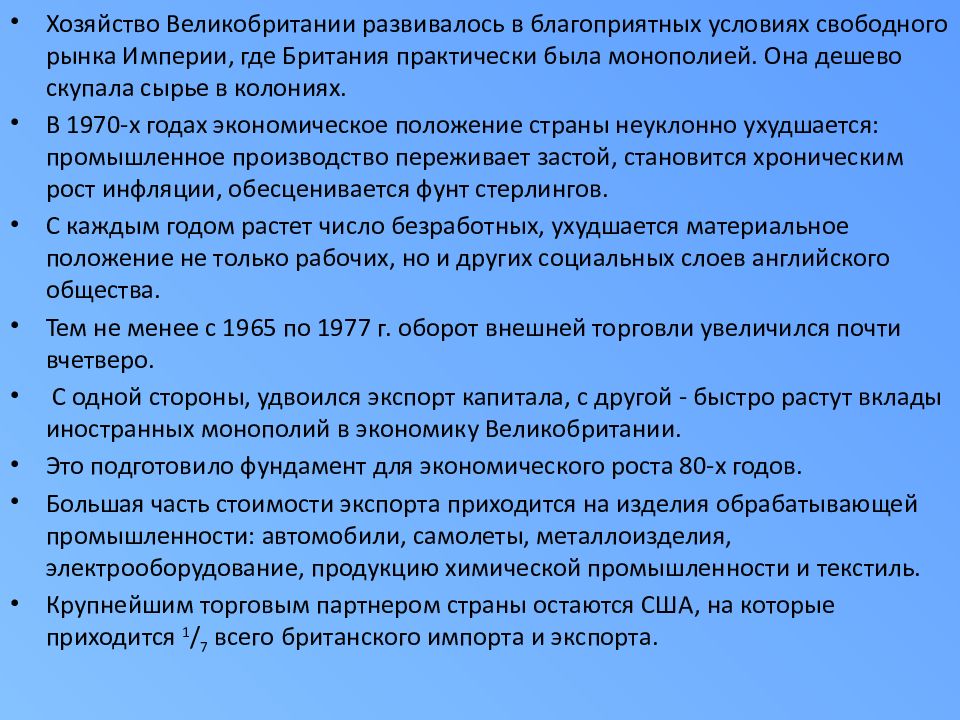 • Хозяйство Великобритании развивалось в благоприятных условиях свободного рынка Империи, где Британия практически была монополией. Она дешево скупала сырье в колониях.

• В 1970-х годах экономическое положение страны неуклонно ухудшается: промышленное производство переживает застой, становится хроническим рост инфляции, обесценивается фунт стерлингов.

• С каждым годом растет число безработных, ухудшается материальное положение не только рабочих, но и других социальных слоев английского общества.

• Тем не менее с 1965 по 1977 г. оборот внешней торговли увеличился почти вчетверо.

• С одной стороны, удвоился экспорт капитала, с другой - быстро растут вклады иностранных монополий в экономику Великобритании.

• Это подготовило фундамент для экономического роста 80-х годов.

• Большая часть стоимости экспорта приходится на изделия обрабатывающей промышленности: автомобили, самолеты, металлоизделия, электрооборудование, продукцию химической промышленности и текстиль.

• Крупнейшим торговым партнером страны остаются США, на которые приходится $^1/_7$ всего британского импорта и экспорта.